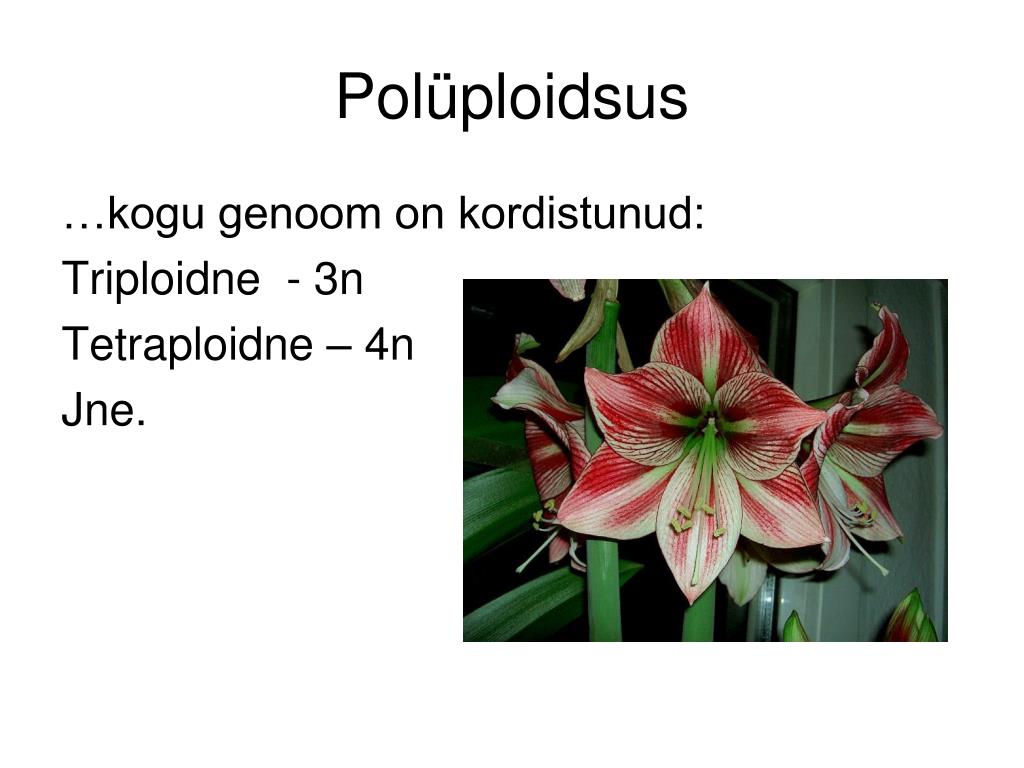 Polüploidsus

…kogu genoom on kordistunud:
Triploidne - 3n
Tetraploidne – 4n
Jne.